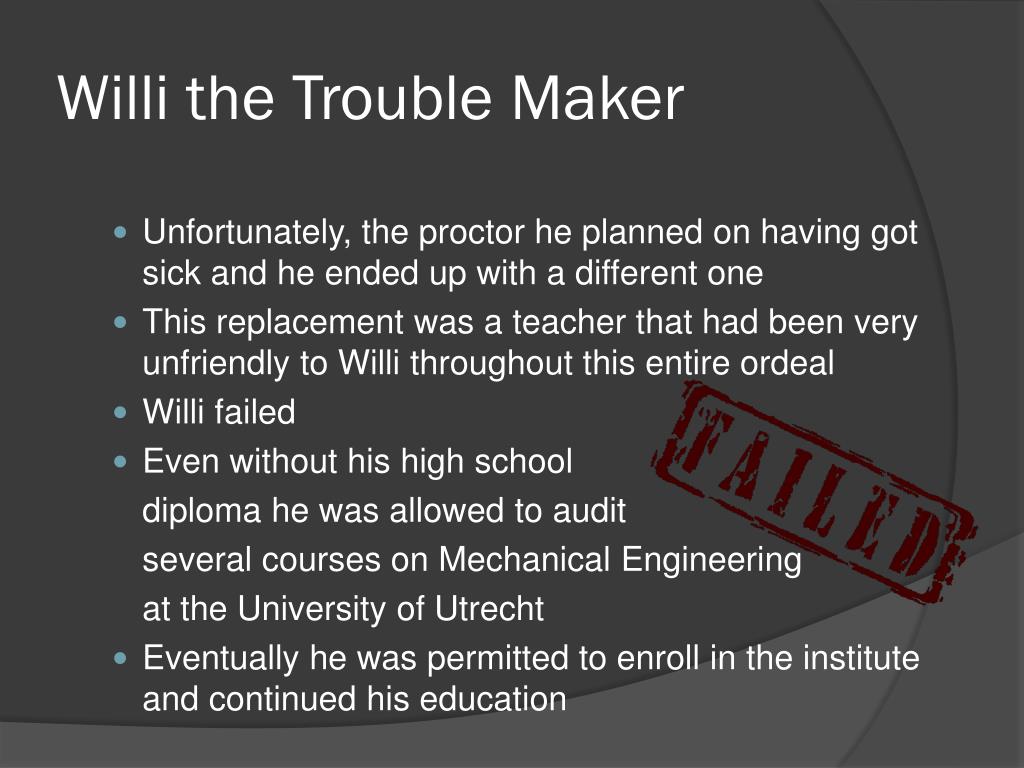 Willi the Trouble Maker

- Unfortunately, the proctor he planned on having got sick and he ended up with a different one
- This replacement was a teacher that had been very unfriendly to Willi throughout this entire ordeal
- Willi failed
- Even without his high school diploma he was allowed to audit several courses on Mechanical Engineering at the University of Utrecht
- Eventually he was permitted to enroll in the institute and continued his education

FAILED